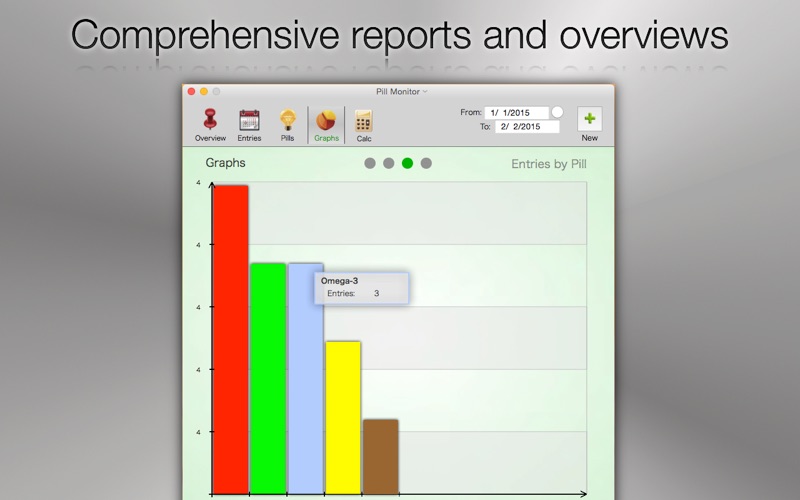 Comprehensive reports and overviews

Pill Monitor

Overview Entries Pills Graphs Calc

From: 1/ 1/2015
To: 2/ 2/2015

New

Graphs

Entries by Pill

4
4
4
4
4

Omega-3
Entries: 3